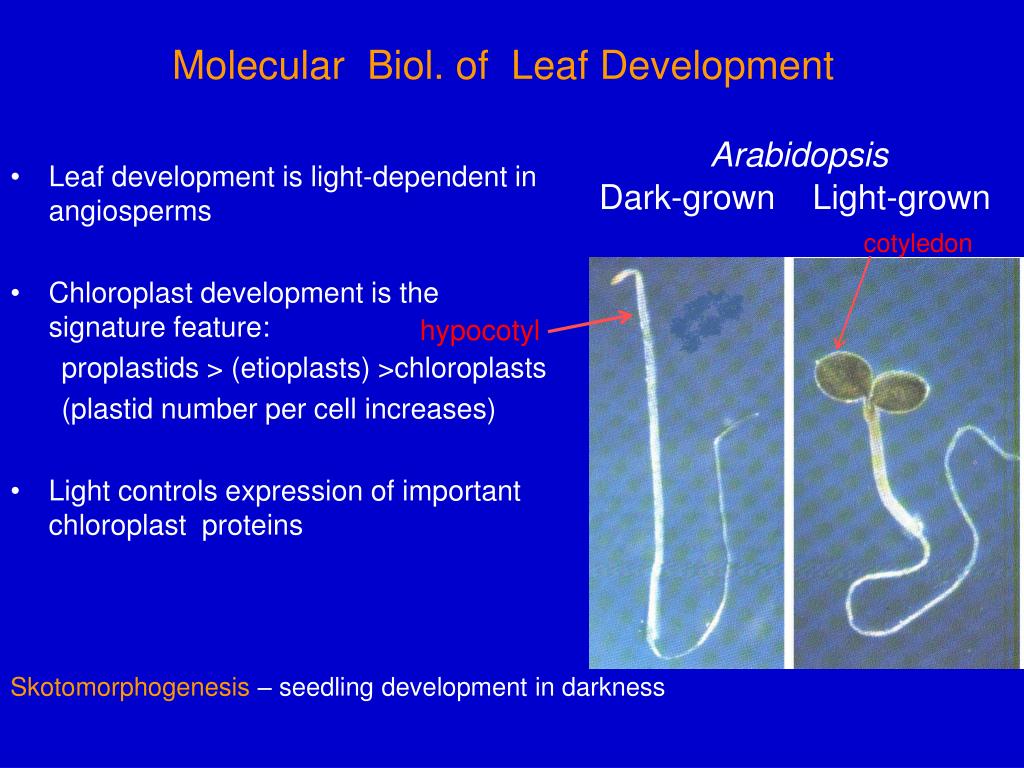 Molecular Biol. of Leaf Development

• Leaf development is light-dependent in angiosperms

• Chloroplast development is the signature feature:
proplastids > (etioplasts) >chloroplasts
(plastid number per cell increases)

• Light controls expression of important chloroplast proteins

Arabidopsis
Dark-grown Light-grown

cotyledon

hypocotyl

Skotomorphogenesis – seedling development in darkness